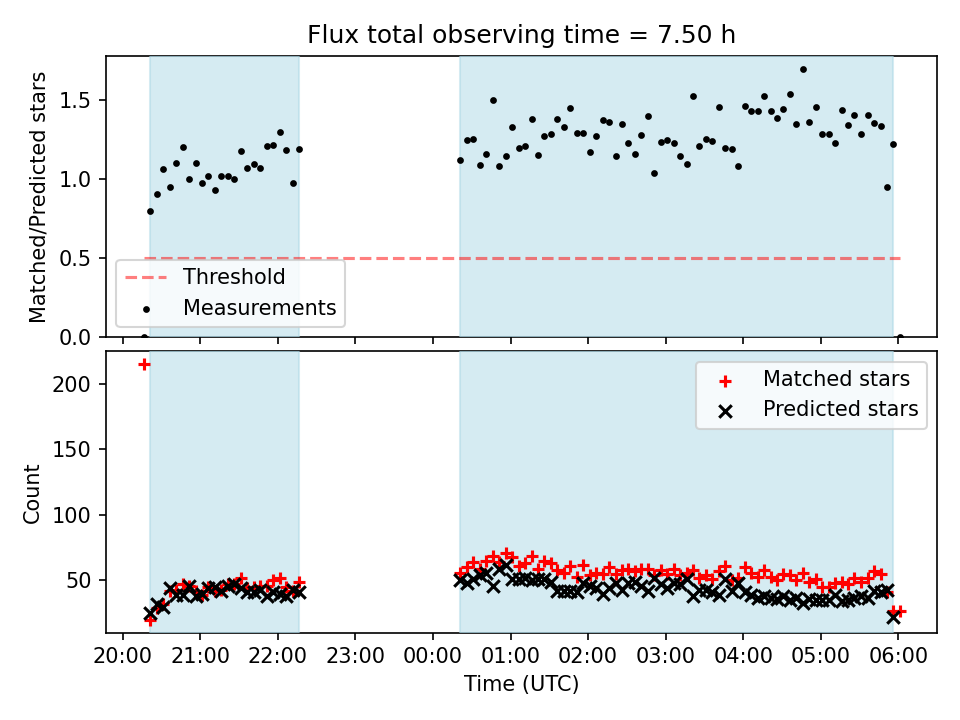 Flux total observing time = 7.50 h

Matched/Predicted stars

1.5
1.0
0.5
0.0

Threshold
Measurements

Count

200
150
100
50

Matched stars
Predicted stars

20:00 21:00 22:00 23:00 00:00 01:00 02:00 03:00 04:00 05:00 06:00

Time (UTC)